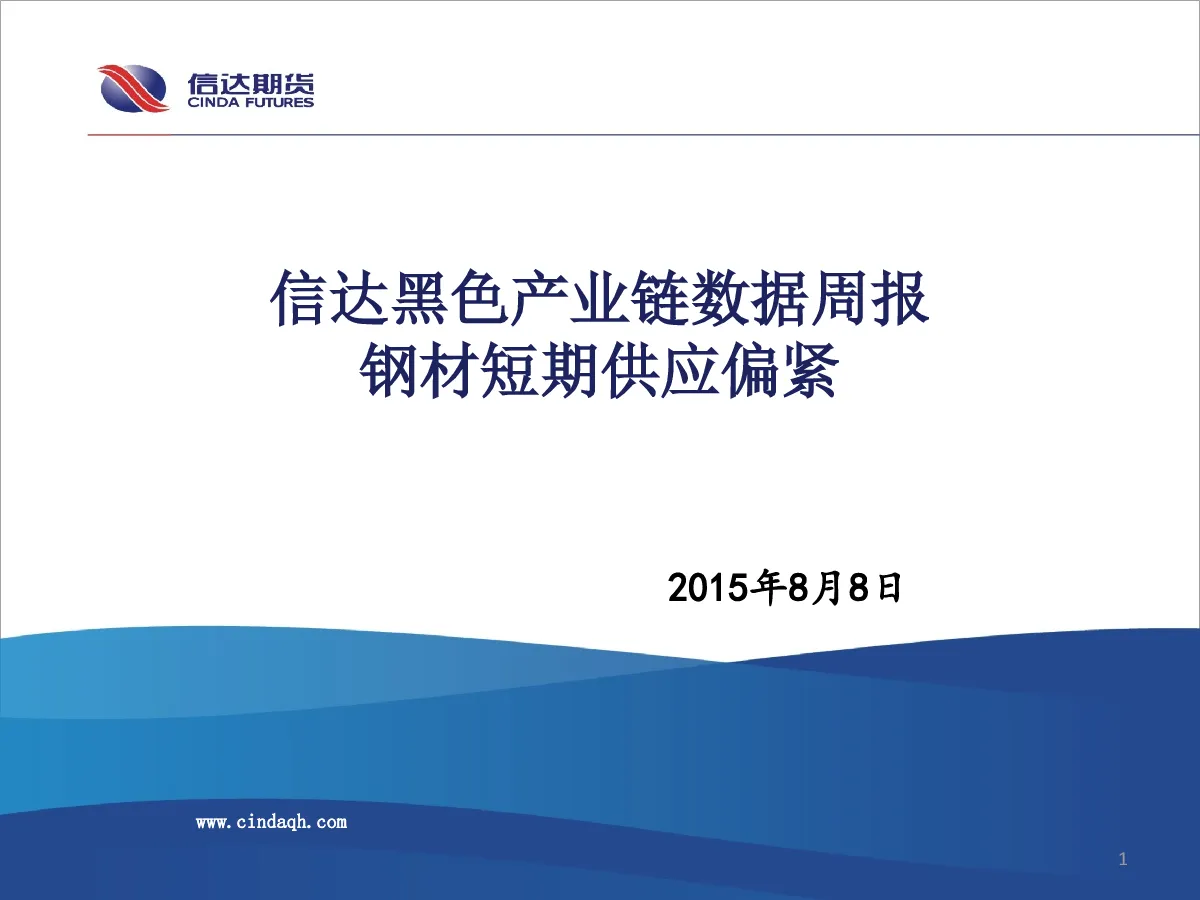 信达期货
CINDA FUTURES

信达黑色产业链数据周报
钢材短期供应偏紧

2015年8月8日

www.cindaqh.com

1